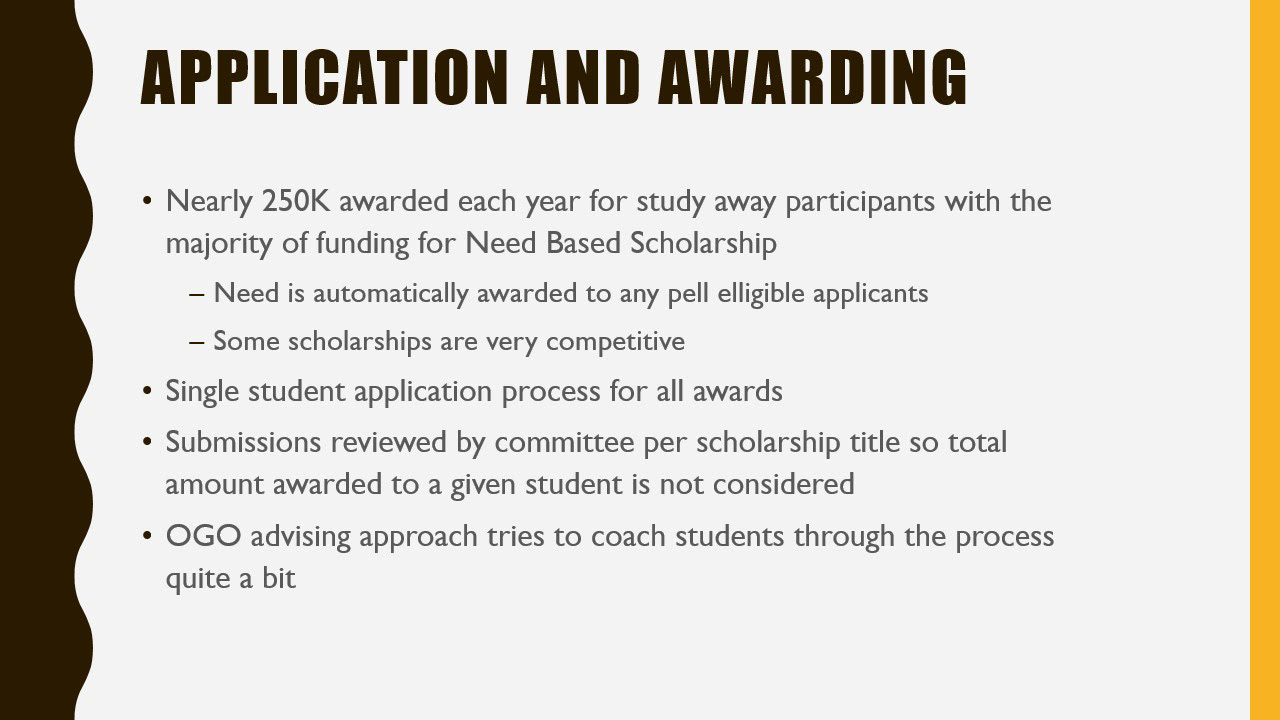 APPLICATION AND AWARDING

• Nearly 250K awarded each year for study away participants with the majority of funding for Need Based Scholarship
– Need is automatically awarded to any pell elligible applicants
– Some scholarships are very competitive
• Single student application process for all awards
• Submissions reviewed by committee per scholarship title so total amount awarded to a given student is not considered
• OGO advising approach tries to coach students through the process quite a bit